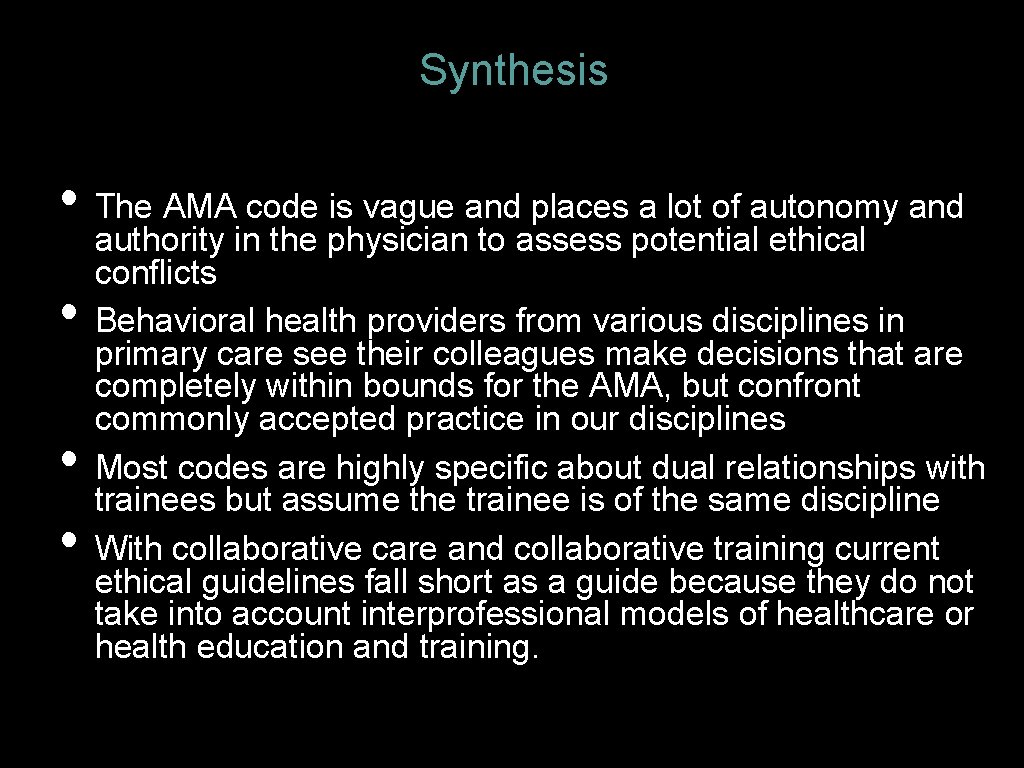 Synthesis

• The AMA code is vague and places a lot of autonomy and authority in the physician to assess potential ethical conflicts
• Behavioral health providers from various disciplines in primary care see their colleagues make decisions that are completely within bounds for the AMA, but confront commonly accepted practice in our disciplines
• Most codes are highly specific about dual relationships with trainees but assume the trainee is of the same discipline
• With collaborative care and collaborative training current ethical guidelines fall short as a guide because they do not take into account interprofessional models of healthcare or health education and training.